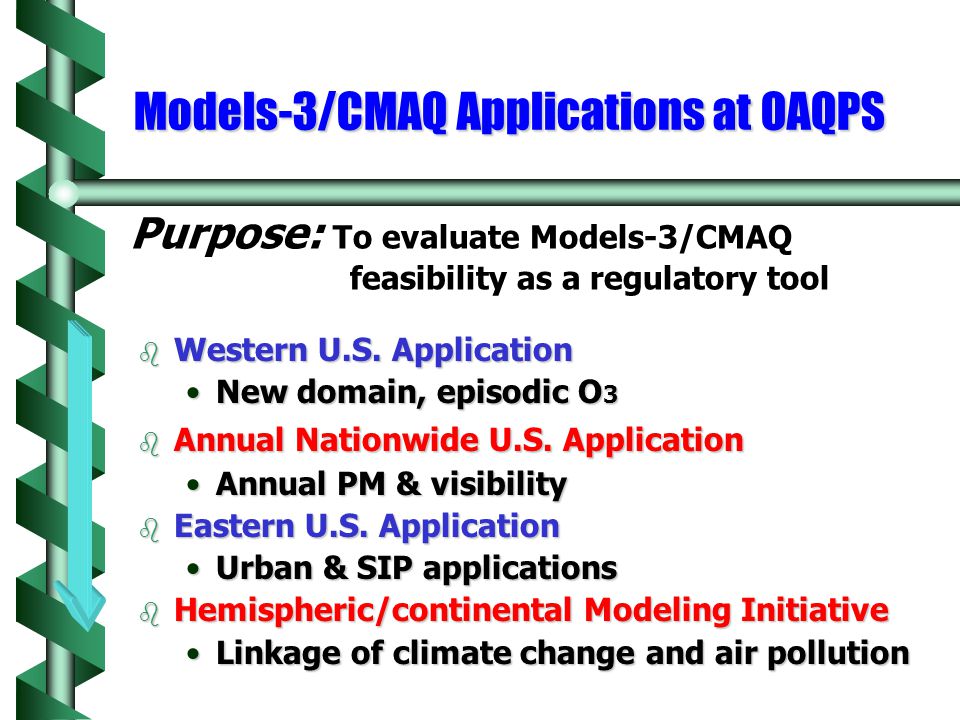 Models-3/CMAQ Applications at OAQPS

Purpose: To evaluate Models-3/CMAQ feasibility as a regulatory tool

Western U.S. Application
• New domain, episodic $O_3$

Annual Nationwide U.S. Application
• Annual PM & visibility

Eastern U.S. Application
• Urban & SIP applications

Hemispheric/continental Modeling Initiative
• Linkage of climate change and air pollution